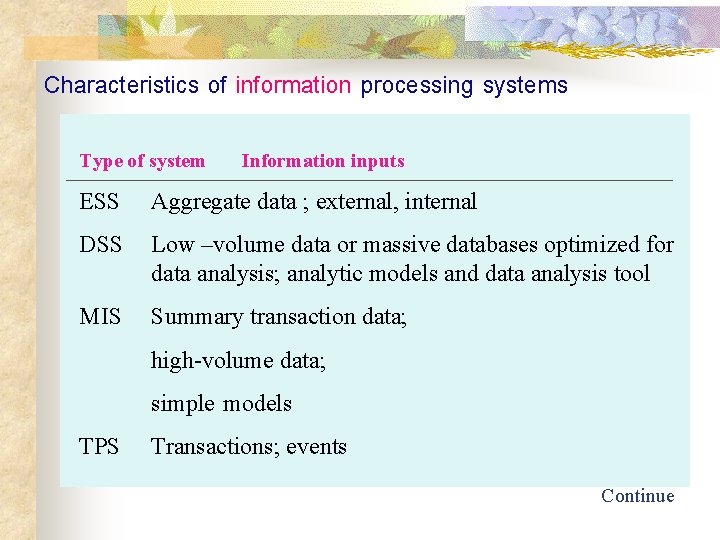 Characteristics of information processing systems

| Type of system | Information inputs |
|---|---|
| ESS | Aggregate data ; external, internal |
| DSS | Low –volume data or massive databases optimized for data analysis; analytic models and data analysis tool |
| MIS | Summary transaction data; high-volume data; simple models |
| TPS | Transactions; events |

Continue